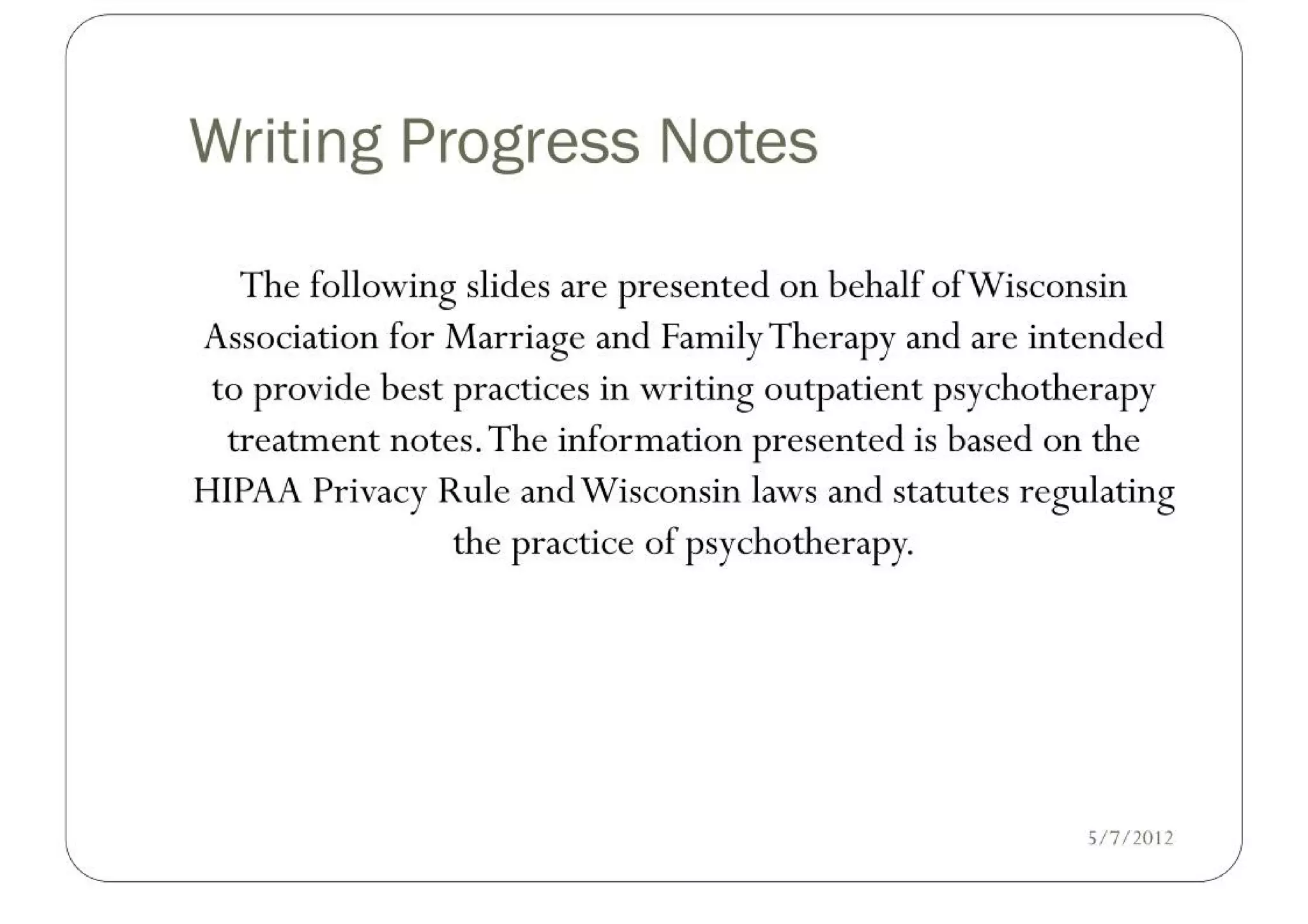 Writing Progress Notes

The following slides are presented on behalf of Wisconsin Association for Marriage and Family Therapy and are intended to provide best practices in writing outpatient psychotherapy treatment notes. The information presented is based on the HIPAA Privacy Rule and Wisconsin laws and statutes regulating the practice of psychotherapy.

5/7/2012